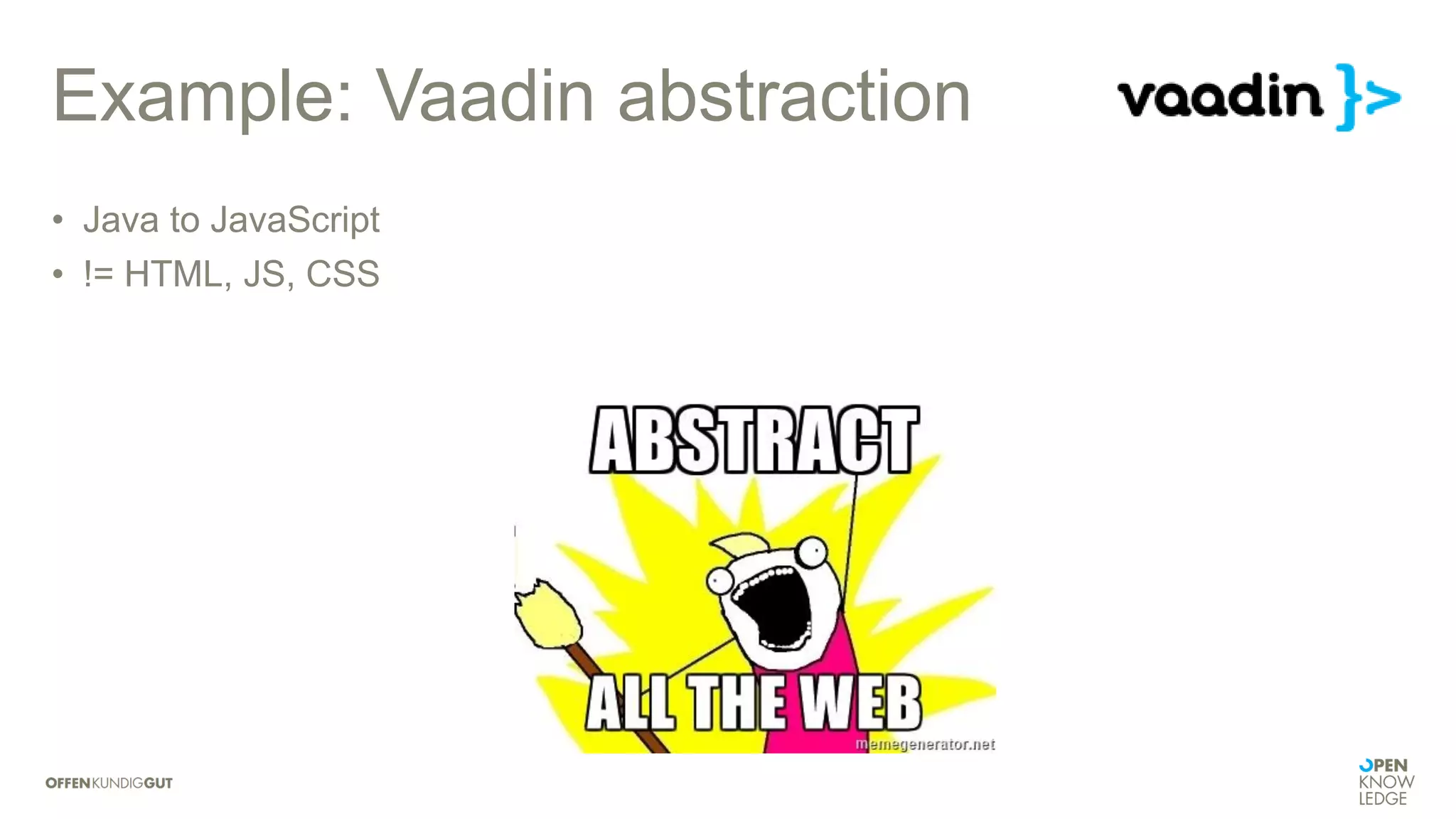 Example: Vaadin abstraction

vaadin }>

• Java to JavaScript
• != HTML, JS, CSS

ABSTRACT

ALL THE WEB

memegenerator.net

OFFENKUNDIGGUT

OPEN KNOW LEDGE